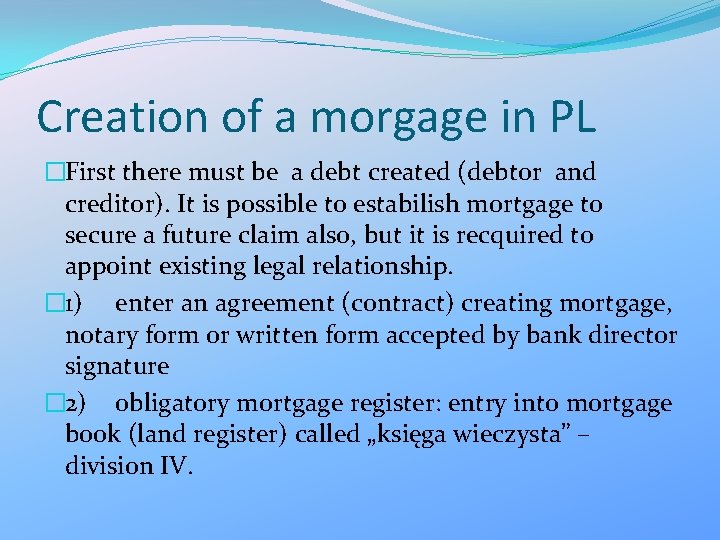 Creation of a morgage in PL

First there must be a debt created (debtor and creditor). It is possible to estabilish mortgage to secure a future claim also, but it is recquired to appoint existing legal relationship.

1) enter an agreement (contract) creating mortgage, notary form or written form accepted by bank director signature

2) obligatory mortgage register: entry into mortgage book (land register) called „księga wieczysta” – division IV.